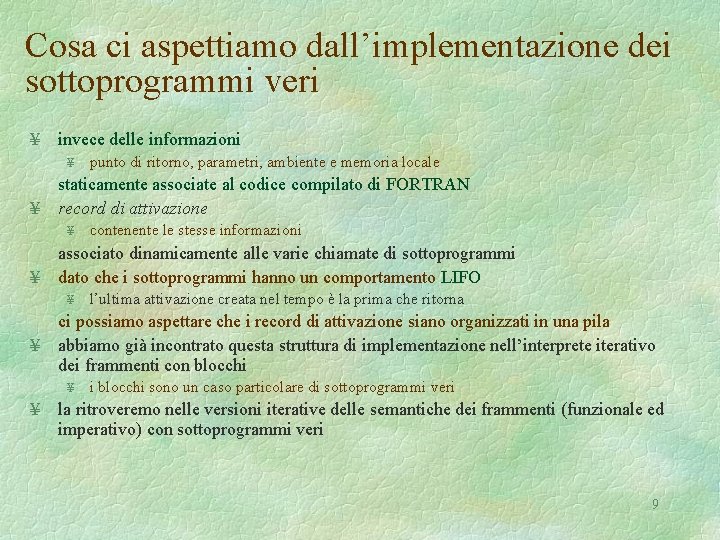 Cosa ci aspettiamo dall'implementazione dei sottoprogrammi veri

¥ invece delle informazioni
¥ punto di ritorno, parametri, ambiente e memoria locale
staticamente associate al codice compilato di FORTRAN
¥ record di attivazione
¥ contenente le stesse informazioni
associato dinamicamente alle varie chiamate di sottoprogrammi
¥ dato che i sottoprogrammi hanno un comportamento LIFO
¥ l'ultima attivazione creata nel tempo è la prima che ritorna
ci possiamo aspettare che i record di attivazione siano organizzati in una pila
¥ abbiamo già incontrato questa struttura di implementazione nell'interprete iterativo dei frammenti con blocchi
¥ i blocchi sono un caso particolare di sottoprogrammi veri
¥ la ritroveremo nelle versioni iterative delle semantiche dei frammenti (funzionale ed imperativo) con sottoprogrammi veri

9